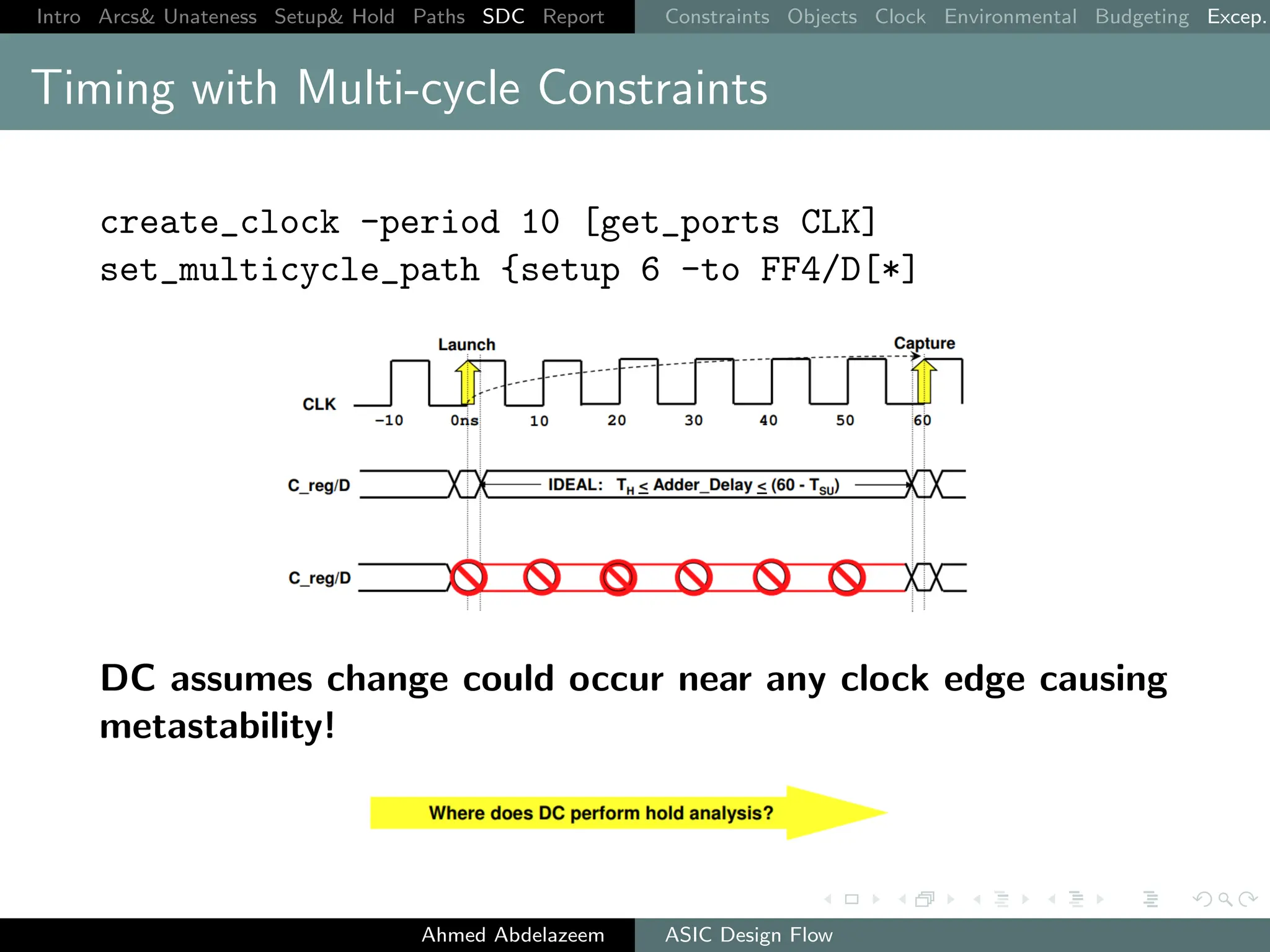 Intro Arcs& Unateness Setup& Hold Paths SDC Report Constraints Objects Clock Environmental Budgeting Excep.

Timing with Multi-cycle Constraints

create_clock -period 10 [get_ports CLK]
set_multicycle_path {setup 6 -to FF4/D[*]

Launch

Capture

CLK

-10 0ns 10 20 30 40 50 60

C_reg/D

IDEAL: $T_H \leq$ Adder_Delay $\leq (60 - T_{SU})$

C_reg/D

DC assumes change could occur near any clock edge causing metastability!

Where does DC perform hold analysis?

Ahmed Abdelazeem ASIC Design Flow